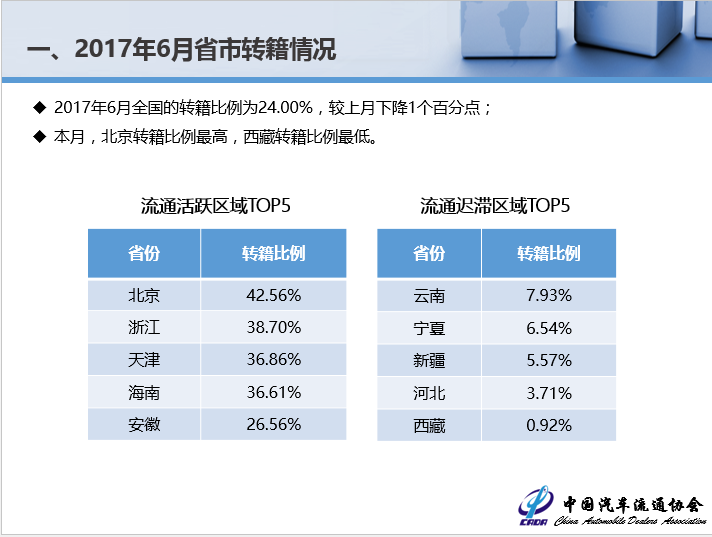 一、2017年6月省市转籍情况

◆ 2017年6月全国的转籍比例为24.00%，较上月下降1个百分点；

◆ 本月，北京转籍比例最高，西藏转籍比例最低。

流通活跃区域TOP5

| 省份 | 转籍比例 |
|---|---|
| 北京 | 42.56% |
| 浙江 | 38.70% |
| 天津 | 36.86% |
| 海南 | 36.61% |
| 安徽 | 26.56% |

流通迟滞区域TOP5

| 省份 | 转籍比例 |
|---|---|
| 云南 | 7.93% |
| 宁夏 | 6.54% |
| 新疆 | 5.57% |
| 河北 | 3.71% |
| 西藏 | 0.92% |

CADA 中国汽车流通协会 China Automobile Dealers Association